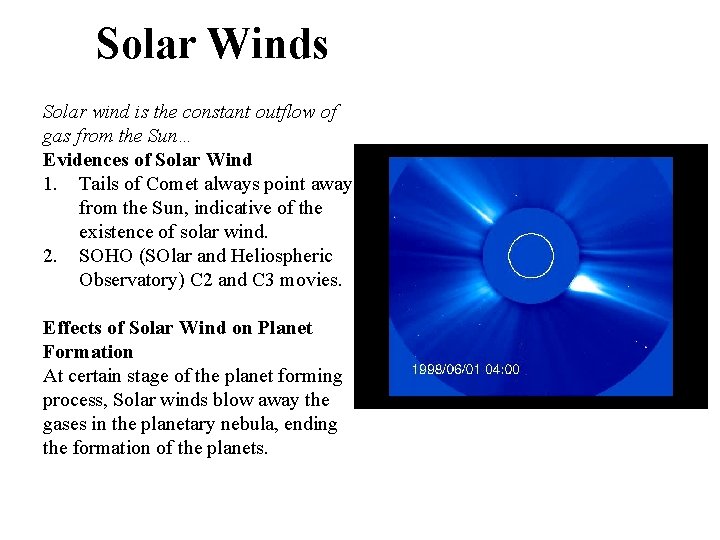 Solar Winds

Solar wind is the constant outflow of gas from the Sun…

Evidences of Solar Wind

1. Tails of Comet always point away from the Sun, indicative of the existence of solar wind.
2. SOHO (SOlar and Heliospheric Observatory) C2 and C3 movies.

Effects of Solar Wind on Planet Formation

At certain stage of the planet forming process, Solar winds blow away the gases in the planetary nebula, ending the formation of the planets.

1998/06/01 04:00